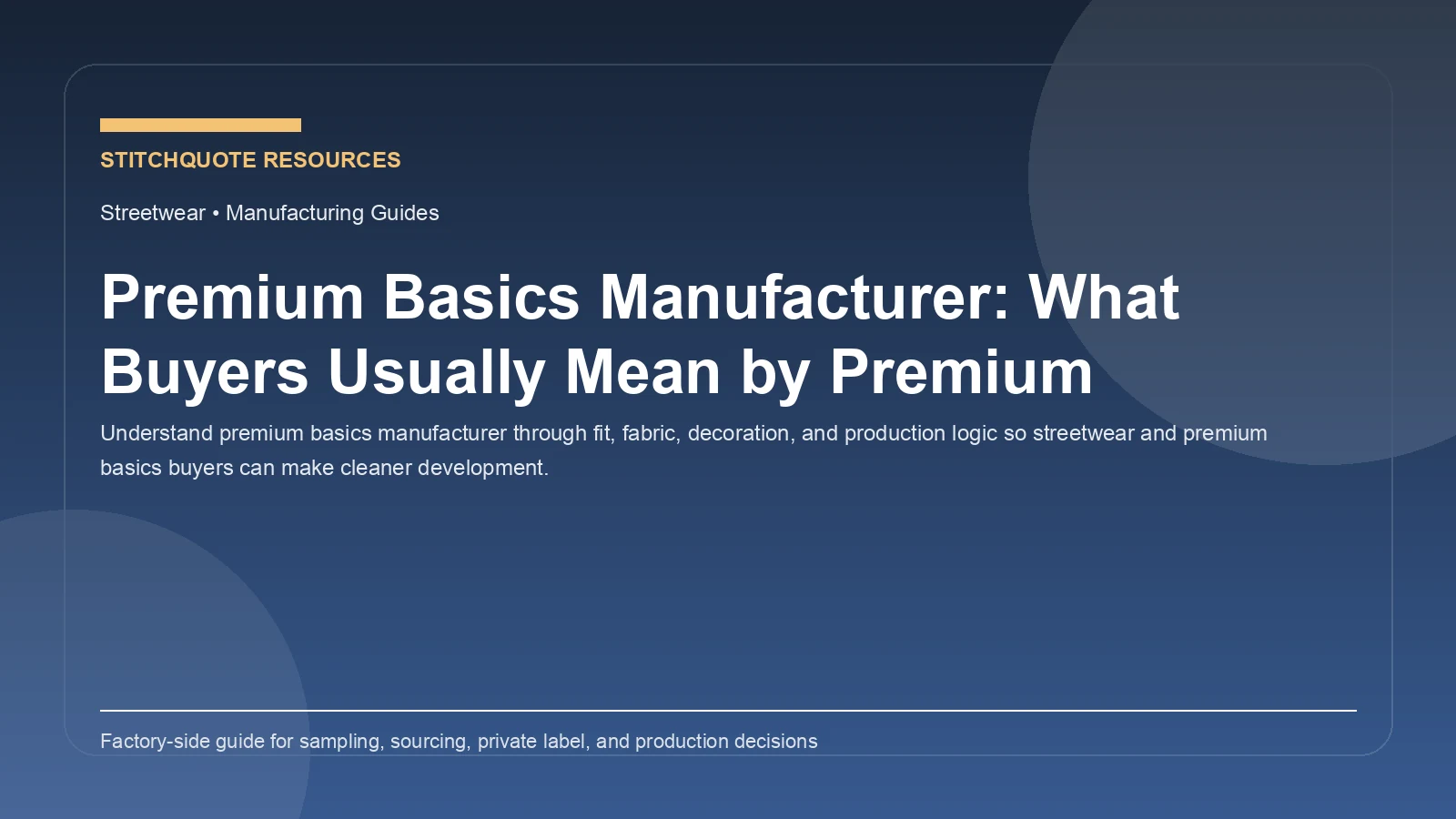 STITCHQUOTE RESOURCES

Streetwear • Manufacturing Guides

Premium Basics Manufacturer: What Buyers Usually Mean by Premium

Understand premium basics manufacturer through fit, fabric, decoration, and production logic so streetwear and premium basics buyers can make cleaner development.

Factory-side guide for sampling, sourcing, private label, and production decisions